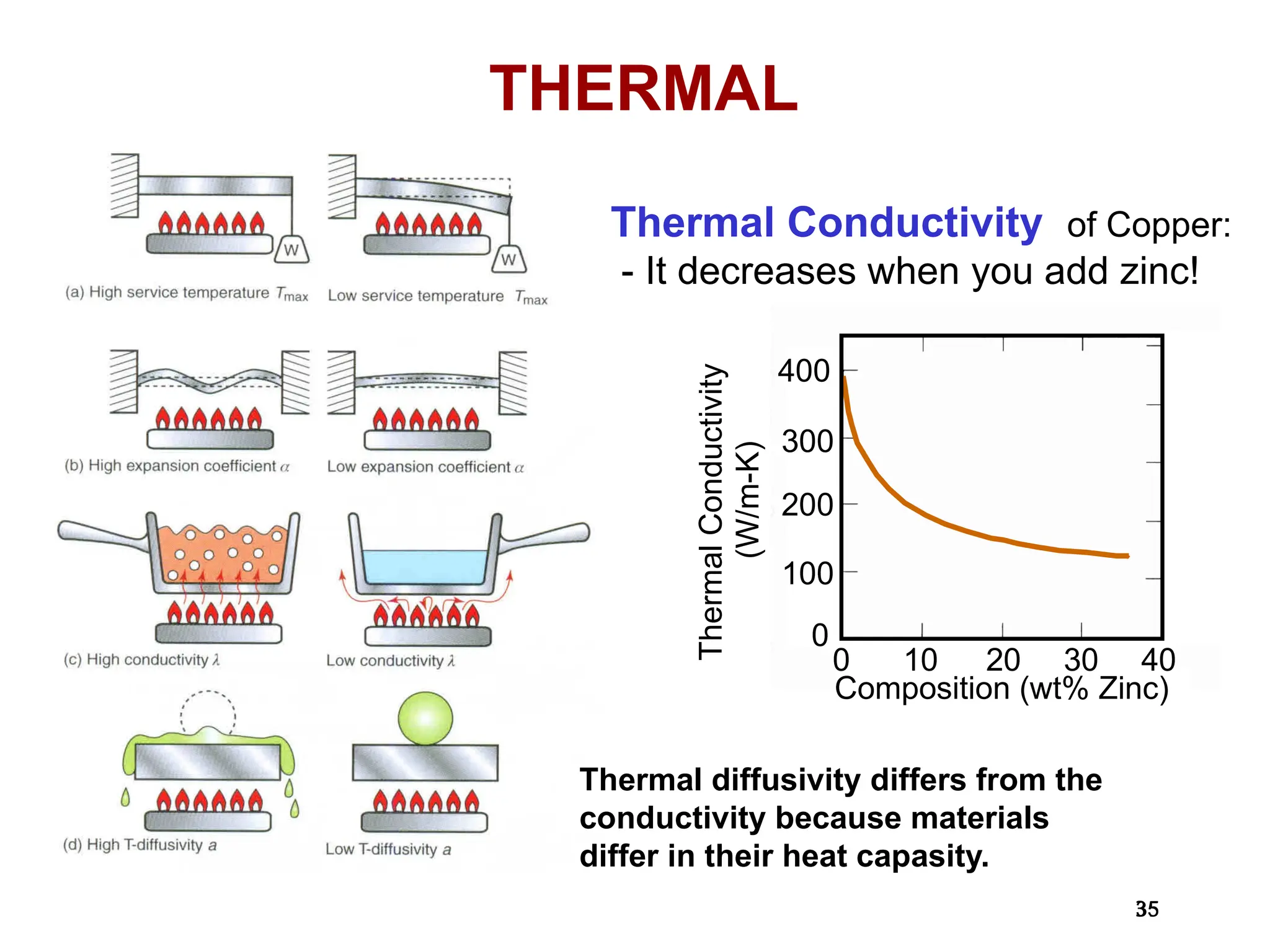 THERMAL

W

W

(a) High service temperature $T_{max}$

Low service temperature $T_{max}$

(b) High expansion coefficient $\alpha$

Low expansion coefficient $\alpha$

(c) High conductivity $\lambda$

Low conductivity $\lambda$

(d) High T-diffusivity $a$

Low T-diffusivity $a$

Thermal Conductivity of Copper:
- It decreases when you add zinc!

Thermal Conductivity (W/m-K)

400
300
200
100
0

0 10 20 30 40
Composition (wt% Zinc)

Thermal diffusivity differs from the conductivity because materials differ in their heat capasity.

35